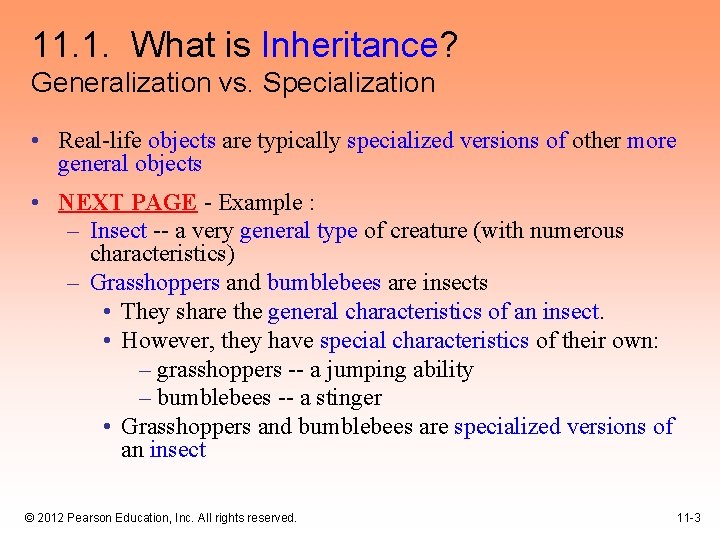 11.1. What is Inheritance?
Generalization vs. Specialization

• Real-life objects are typically specialized versions of other more general objects

• NEXT PAGE - Example :
– Insect -- a very general type of creature (with numerous characteristics)
– Grasshoppers and bumblebees are insects
• They share the general characteristics of an insect.
• However, they have special characteristics of their own:
– grasshoppers -- a jumping ability
– bumblebees -- a stinger
• Grasshoppers and bumblebees are specialized versions of an insect

© 2012 Pearson Education, Inc. All rights reserved.

11-3